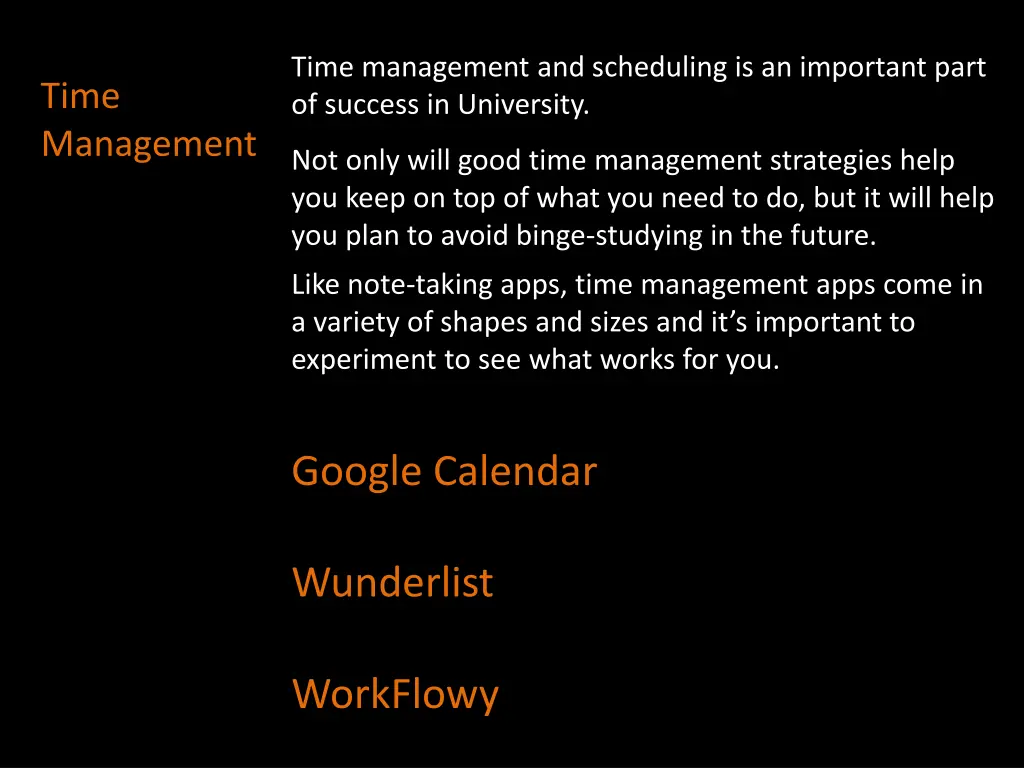 Time Management

Time management and scheduling is an important part of success in University.

Not only will good time management strategies help you keep on top of what you need to do, but it will help you plan to avoid binge-studying in the future.

Like note-taking apps, time management apps come in a variety of shapes and sizes and it’s important to experiment to see what works for you.

Google Calendar

Wunderlist

WorkFlowy